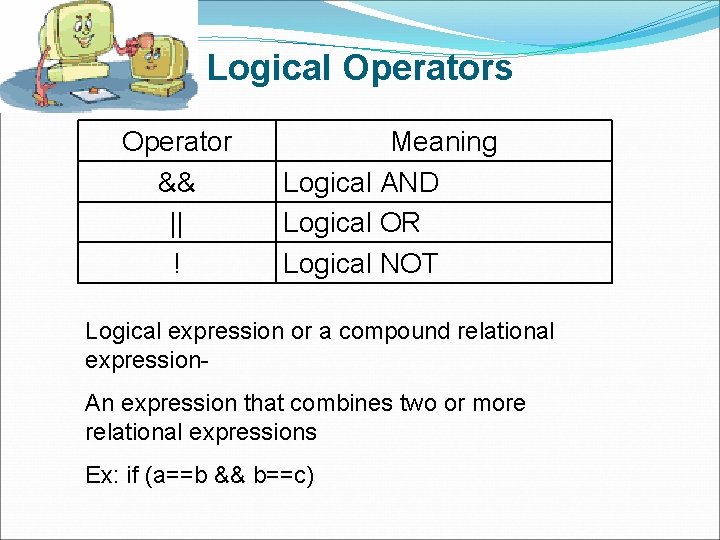 Logical Operators

| Operator | Meaning |
|---|---|
| && | Logical AND |
| \|\| | Logical OR |
| ! | Logical NOT |

Logical expression or a compound relational expression-

An expression that combines two or more relational expressions

Ex: if (a==b && b==c)